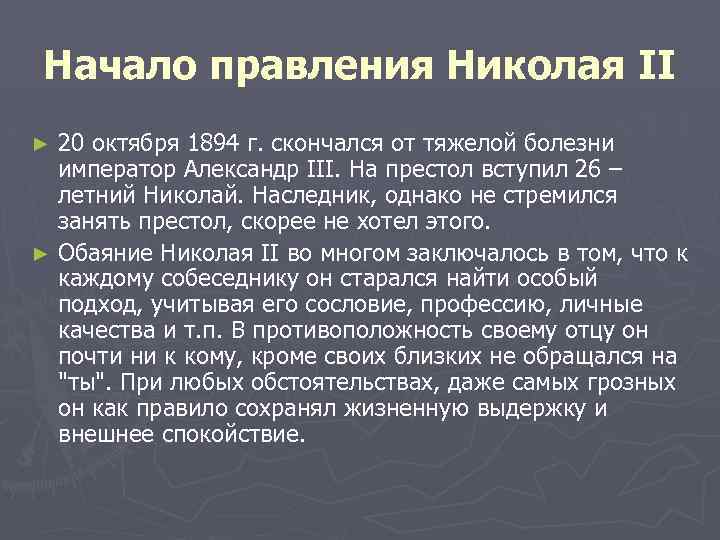 Начало правления Николая II

► 20 октября 1894 г. скончался от тяжелой болезни император Александр III. На престол вступил 26 – летний Николай. Наследник, однако не стремился занять престол, скорее не хотел этого.

► Обаяние Николая II во многом заключалось в том, что к каждому собеседнику он старался найти особый подход, учитывая его сословие, профессию, личные качества и т.п. В противоположность своему отцу он почти ни к кому, кроме своих близких не обращался на "ты". При любых обстоятельствах, даже самых грозных он как правило сохранял жизненную выдержку и внешнее спокойствие.